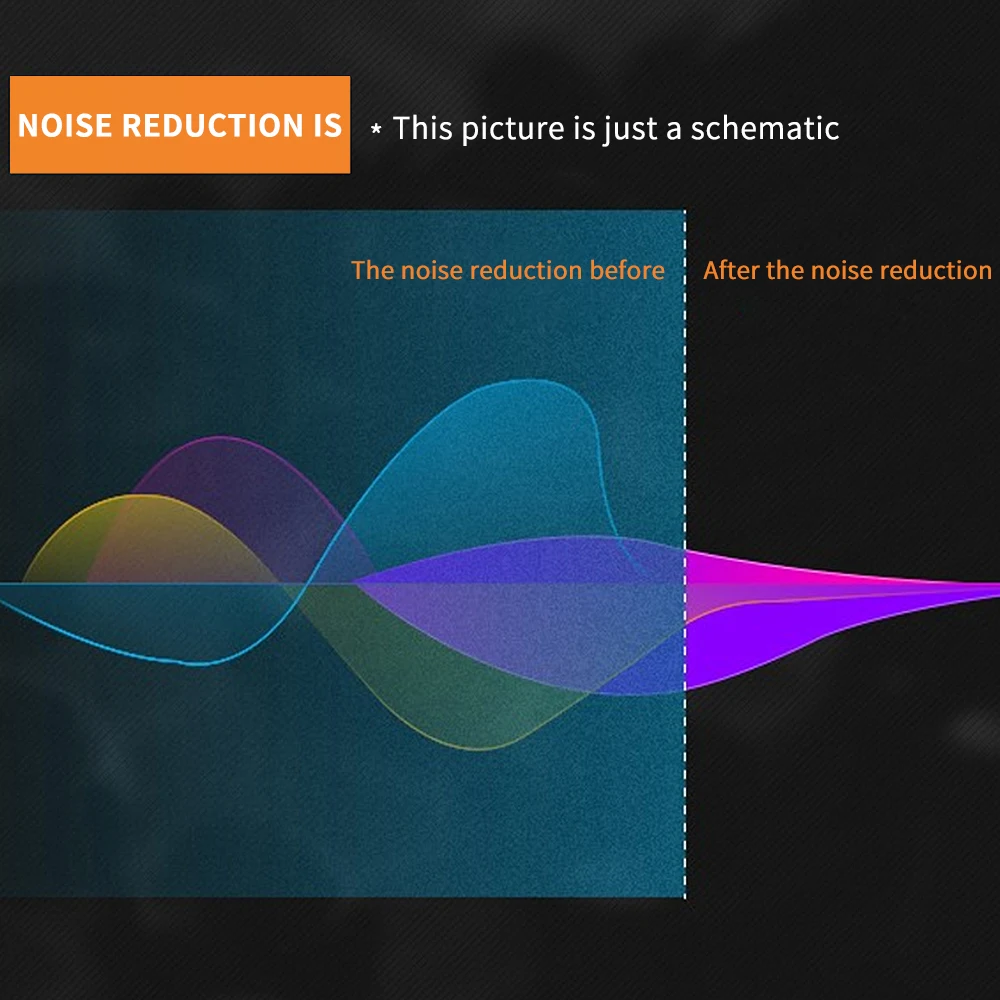 NOISE REDUCTION IS

* This picture is just a schematic

The noise reduction before

After the noise reduction